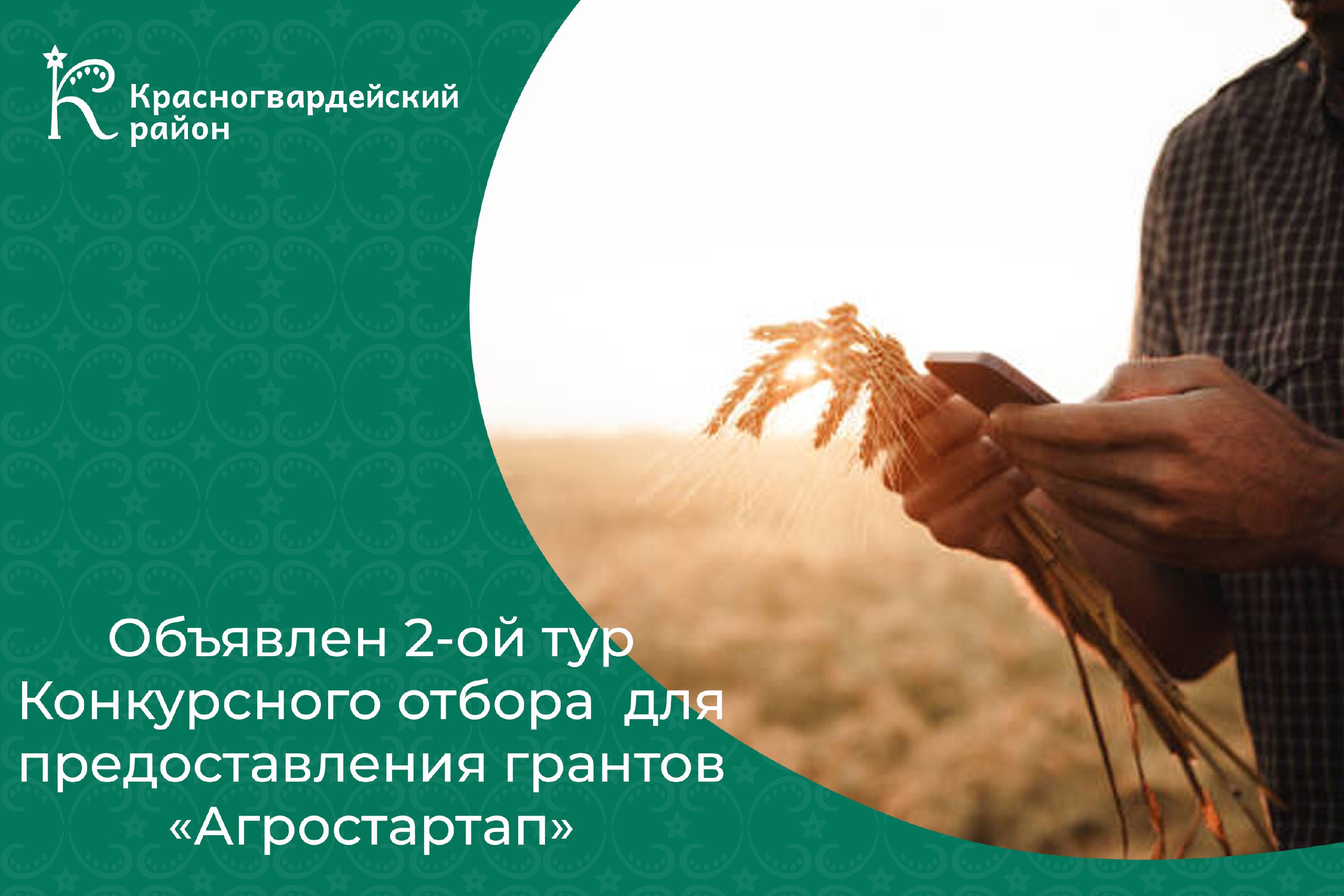 Красногвардейский район

Объявлен 2-ой тур Конкурсного отбора для предоставления грантов «Агростартап»